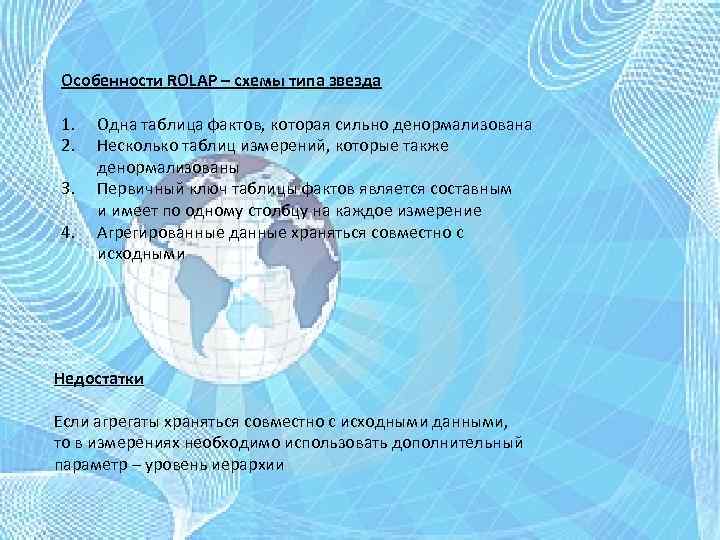 Особенности ROLAP – схемы типа звезда

1. Одна таблица фактов, которая сильно денормализована
2. Несколько таблиц измерений, которые также денормализованы
3. Первичный ключ таблицы фактов является составным и имеет по одному столбцу на каждое измерение
4. Агрегированные данные храняться совместно с исходными

Недостатки

Если агрегаты храняться совместно с исходными данными, то в измерениях необходимо использовать дополнительный параметр – уровень иерархии